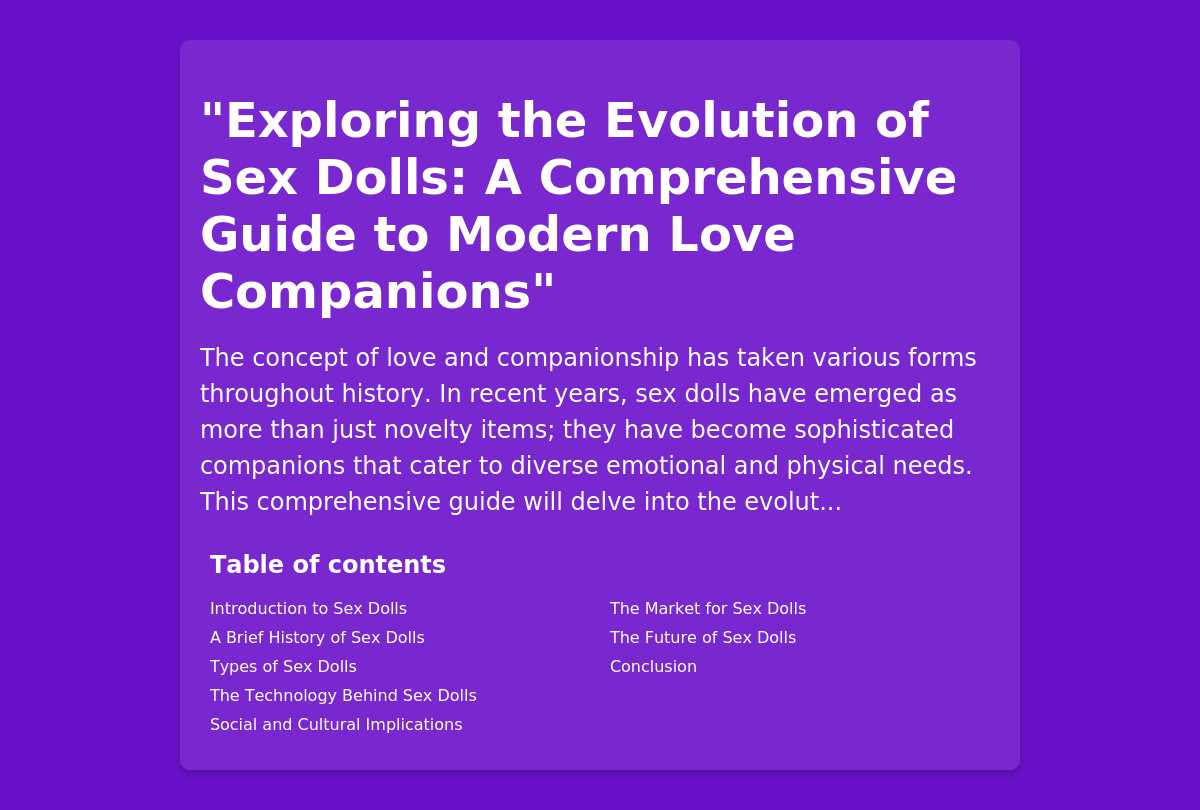 "Exploring the Evolution of Sex Dolls: A Comprehensive Guide to Modern Love Companions"

The concept of love and companionship has taken various forms throughout history. In recent years, sex dolls have emerged as more than just novelty items; they have become sophisticated companions that cater to diverse emotional and physical needs. This comprehensive guide will delve into the evolut...

Table of contents

Introduction to Sex Dolls
A Brief History of Sex Dolls
Types of Sex Dolls
The Technology Behind Sex Dolls
Social and Cultural Implications

The Market for Sex Dolls
The Future of Sex Dolls
Conclusion